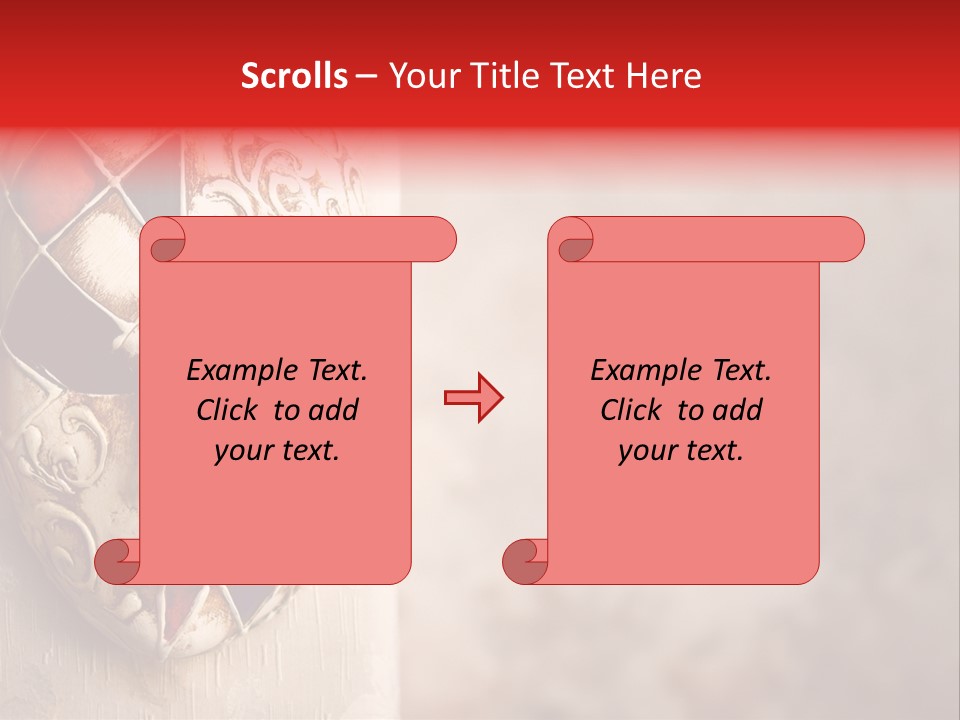 Scrolls – Your Title Text Here

Example Text. Click to add your text.

Example Text. Click to add your text.